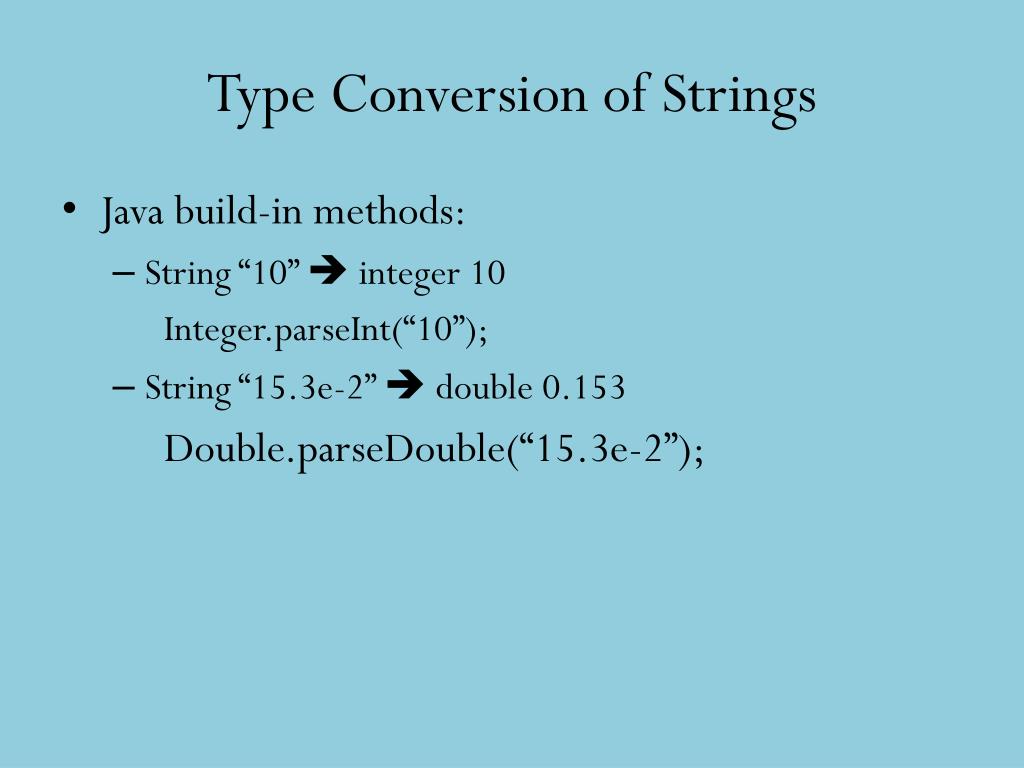 Type Conversion of Strings

• Java build-in methods:

– String “10” ➔ integer 10

Integer.parseInt(“10”);

– String “15.3e-2” ➔ double 0.153

Double.parseDouble(“15.3e-2”);